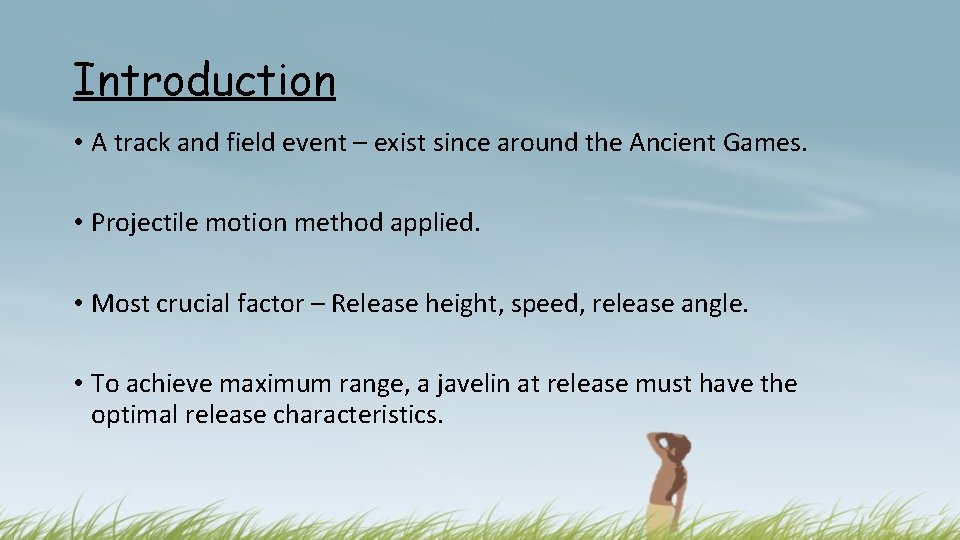 Introduction

• A track and field event – exist since around the Ancient Games.

• Projectile motion method applied.

• Most crucial factor – Release height, speed, release angle.

• To achieve maximum range, a javelin at release must have the optimal release characteristics.